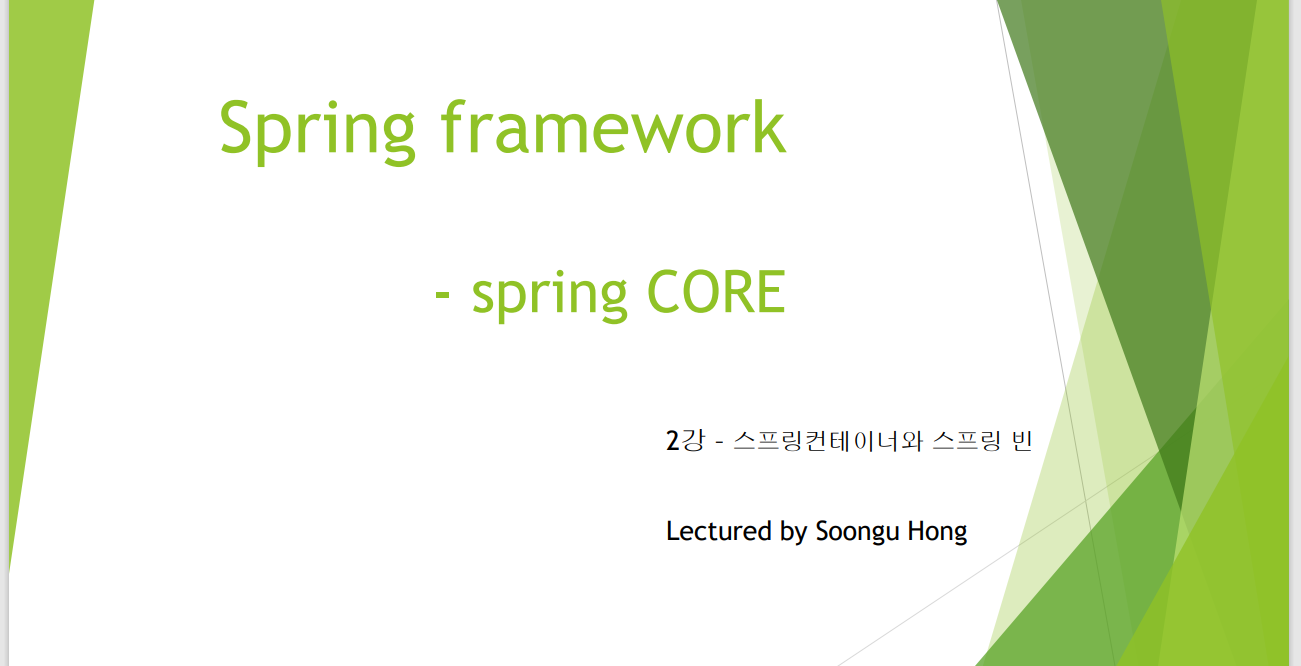 Spring framework

- spring CORE

2강 - 스프링컨테이너와 스프링 빈

Lectured by Soongu Hong